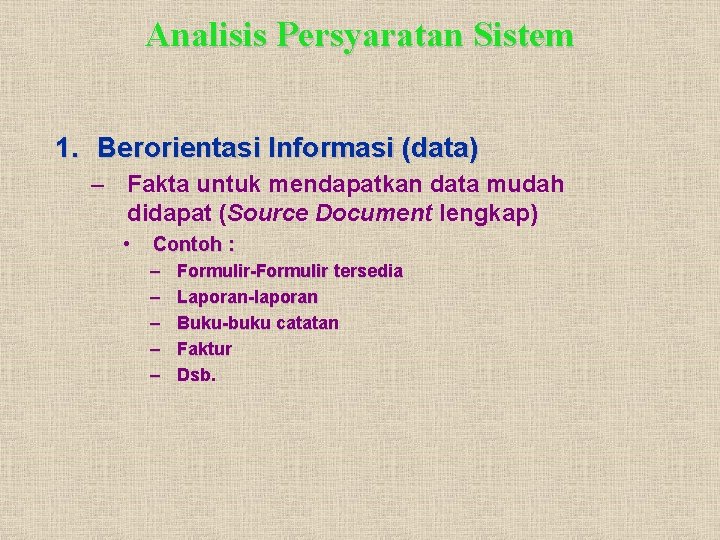 Analisis Persyaratan Sistem

1. Berorientasi Informasi (data)
– Fakta untuk mendapatkan data mudah didapat (Source Document lengkap)
• Contoh :
– Formulir-Formulir tersedia
– Laporan-laporan
– Buku-buku catatan
– Faktur
– Dsb.